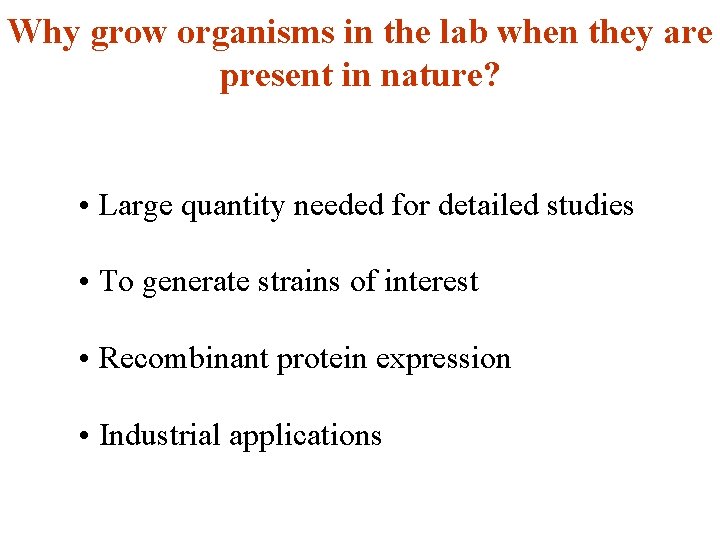 Why grow organisms in the lab when they are present in nature?

• Large quantity needed for detailed studies

• To generate strains of interest

• Recombinant protein expression

• Industrial applications